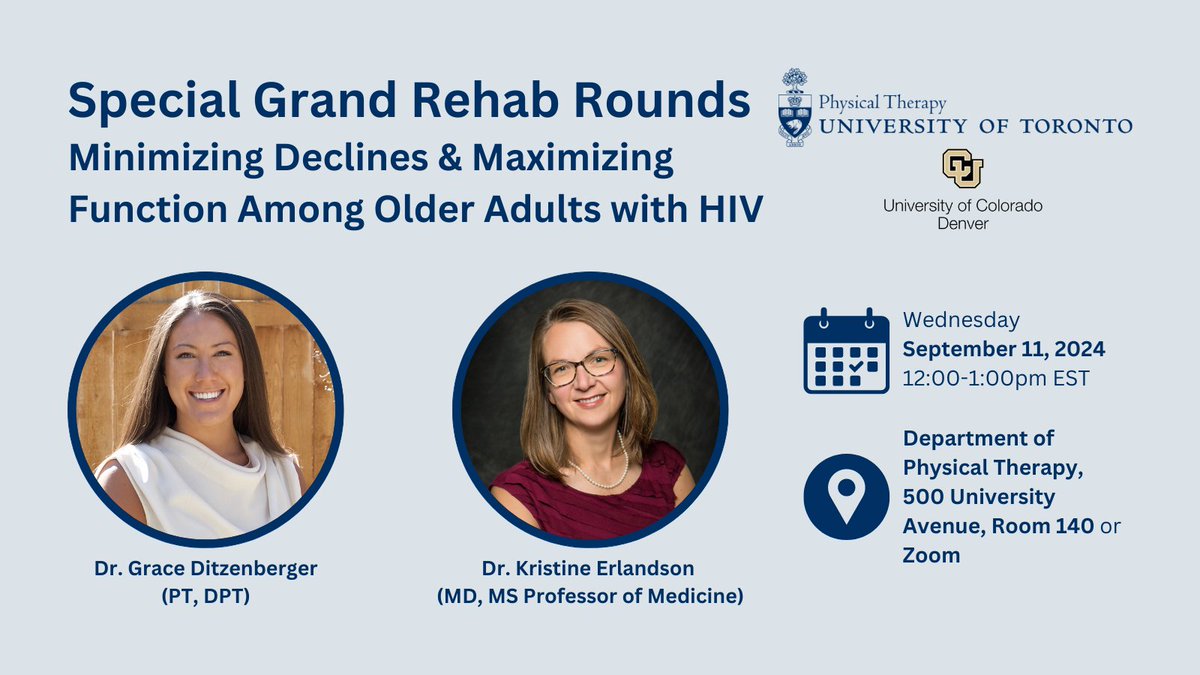 Special Grand Rehab Rounds
Minimizing Declines & Maximizing Function Among Older Adults with HIV

Physical Therapy
UNIVERSITY OF TORONTO

University of Colorado Denver

Dr. Grace Ditzenberger (PT, DPT)

Dr. Kristine Erlandson (MD, MS Professor of Medicine)

Wednesday
September 11, 2024
12:00-1:00pm EST

Department of Physical Therapy, 500 University Avenue, Room 140 or Zoom